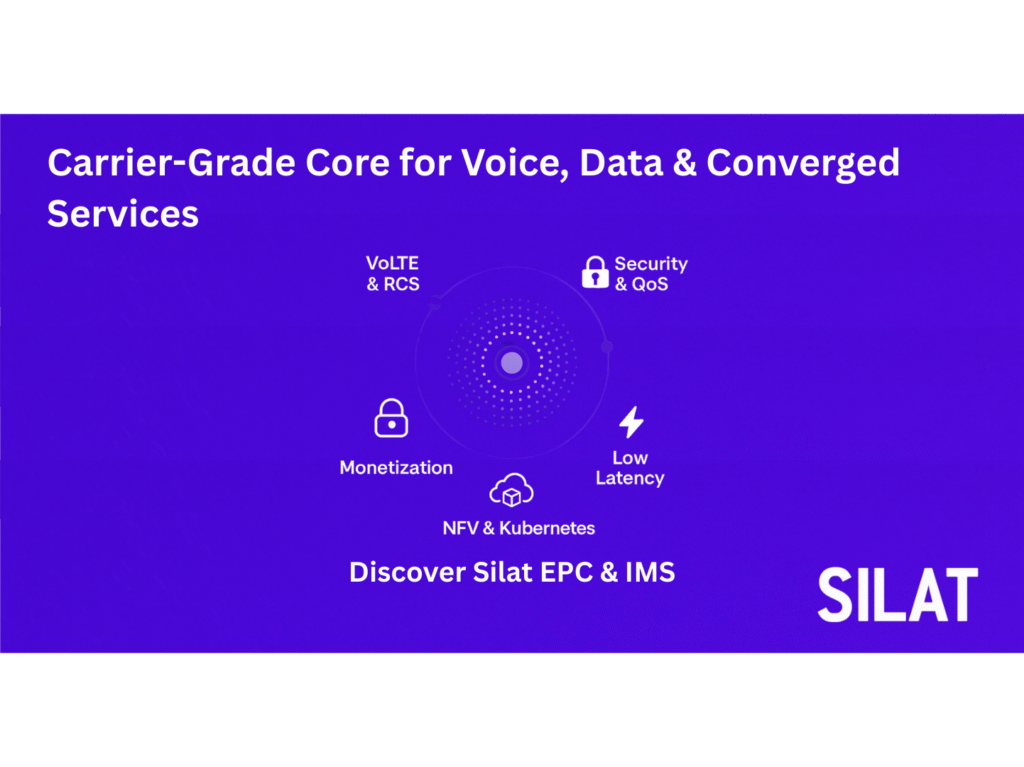 Carrier-Grade Core for Voice, Data & Converged Services

VoLTE & RCS

Security & QoS

Monetization

Low Latency

NFV & Kubernetes

Discover Silat EPC & IMS

SILAT